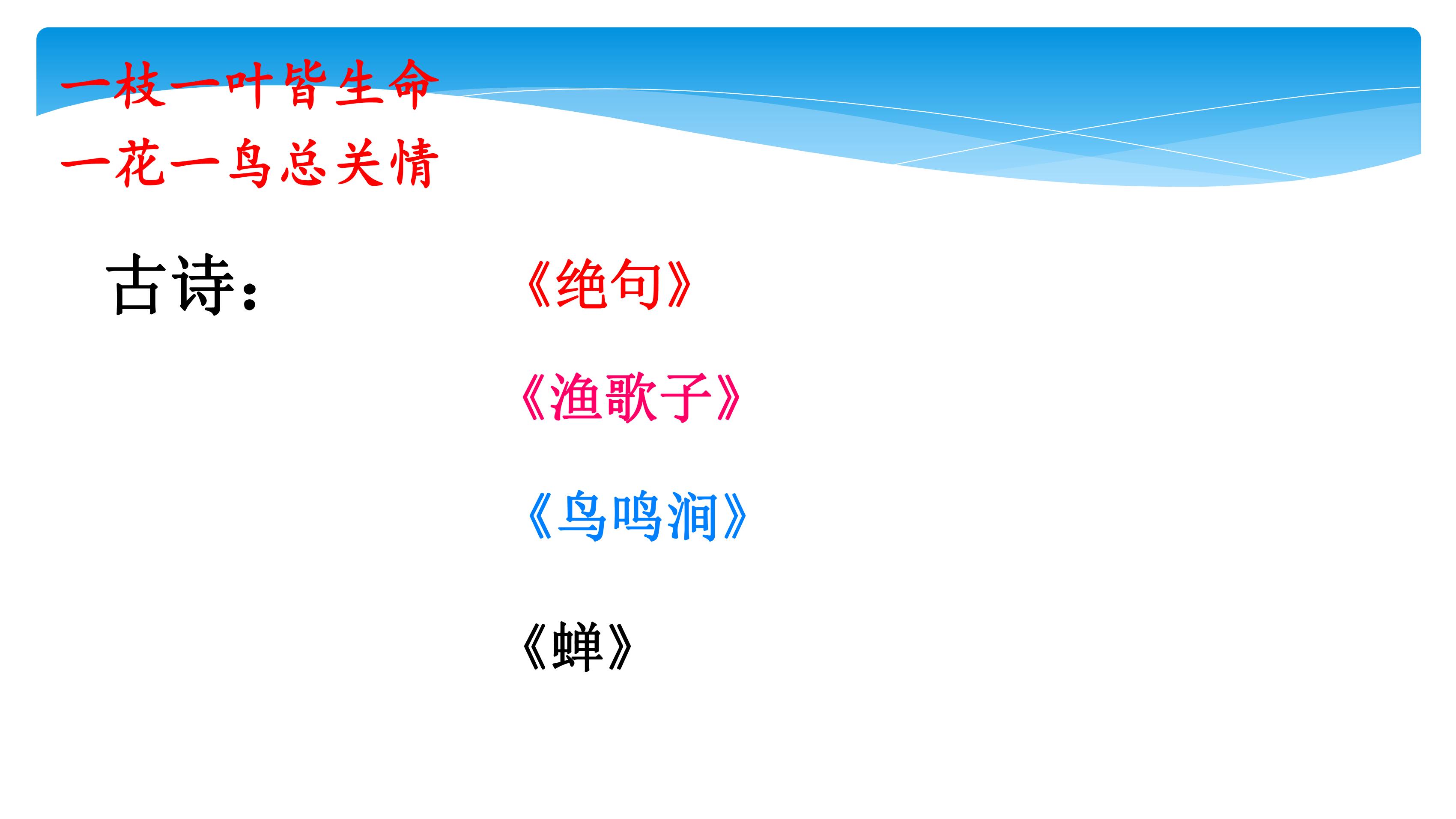 一枝一叶皆生命
一花一鸟总关情

古诗：

《绝句》

《渔歌子》

《鸟鸣涧》

《蝉》